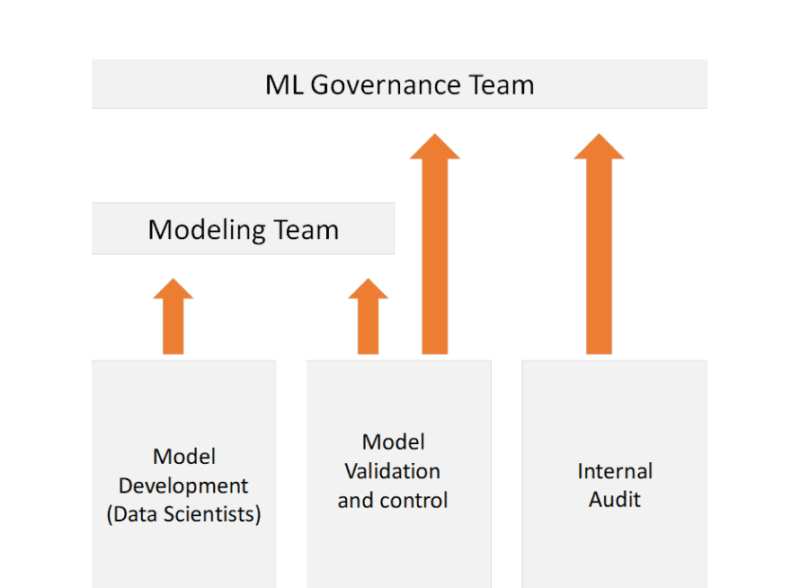 ML Governance Team

Modeling Team

Model Development (Data Scientists)

Model Validation and control

Internal Audit